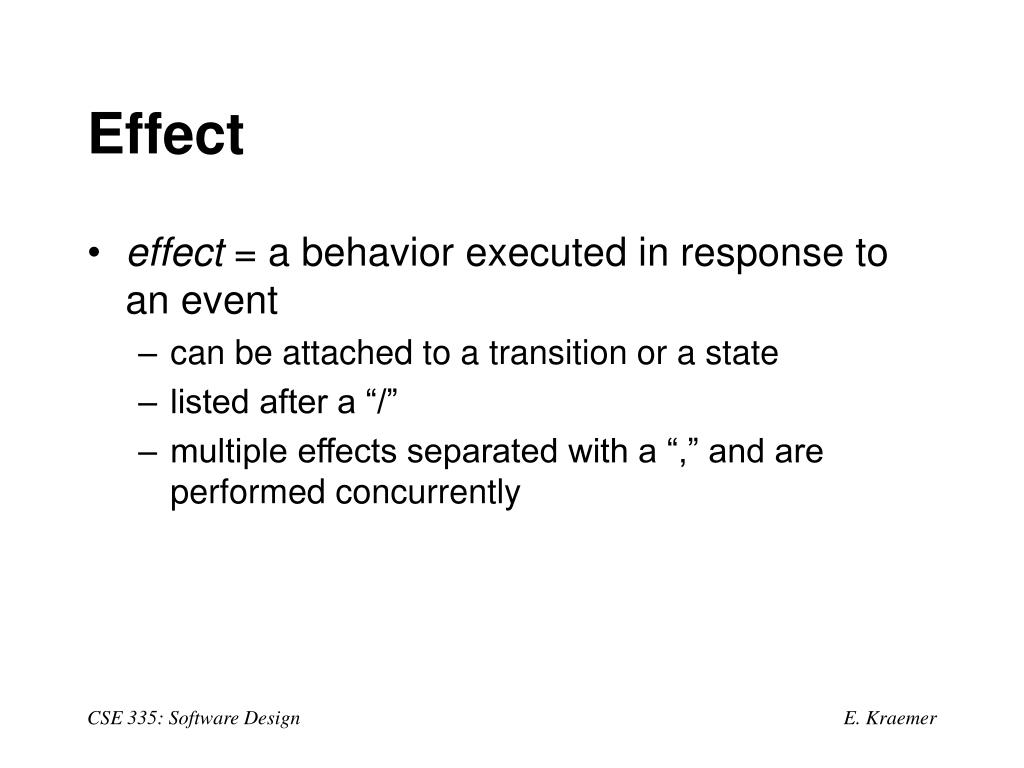 Effect

• effect = a behavior executed in response to an event
  – can be attached to a transition or a state
  – listed after a “/”
  – multiple effects separated with a “,” and are performed concurrently

CSE 335: Software Design

E. Kraemer